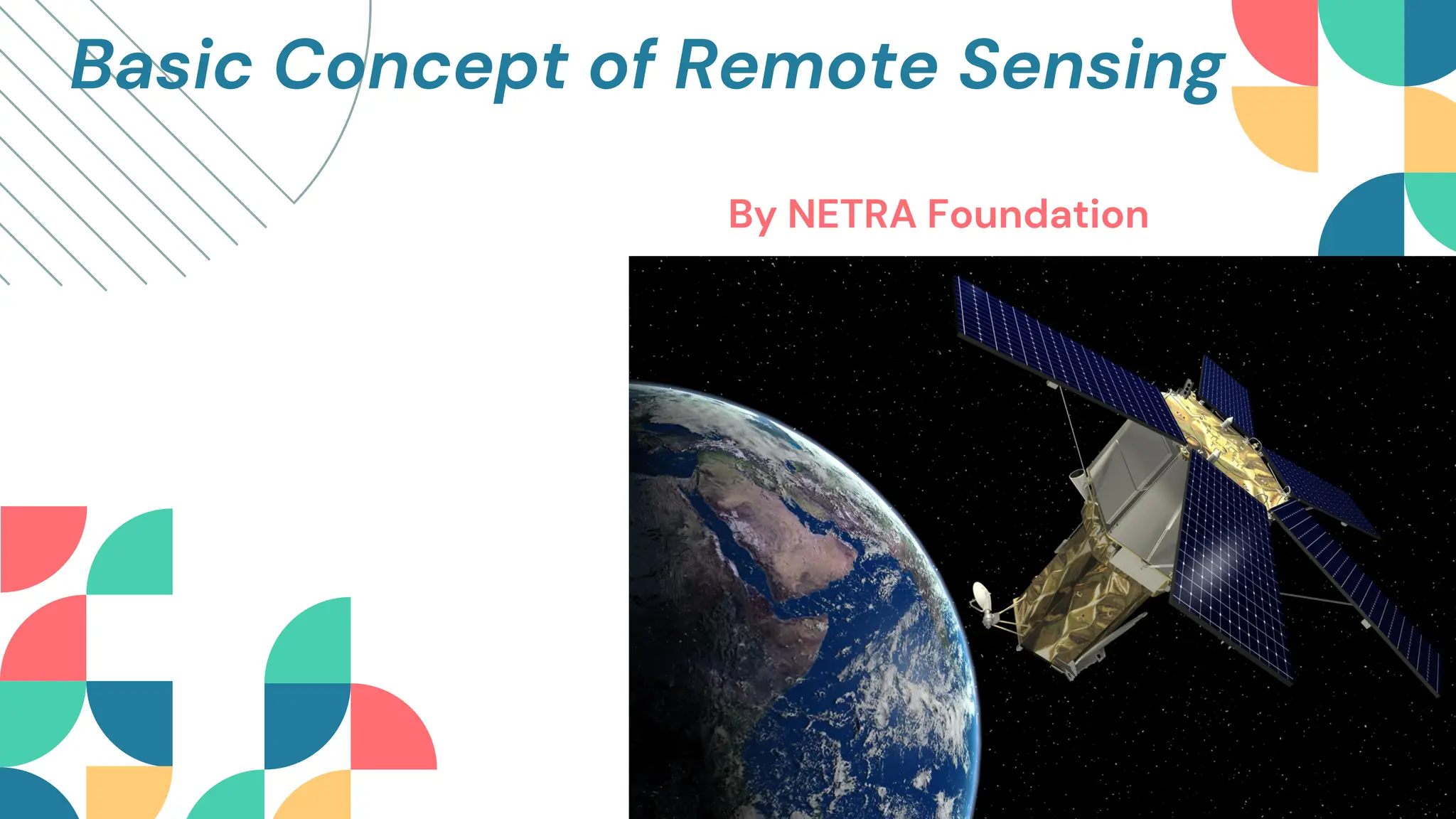 Basic Concept of Remote Sensing

By NETRA Foundation